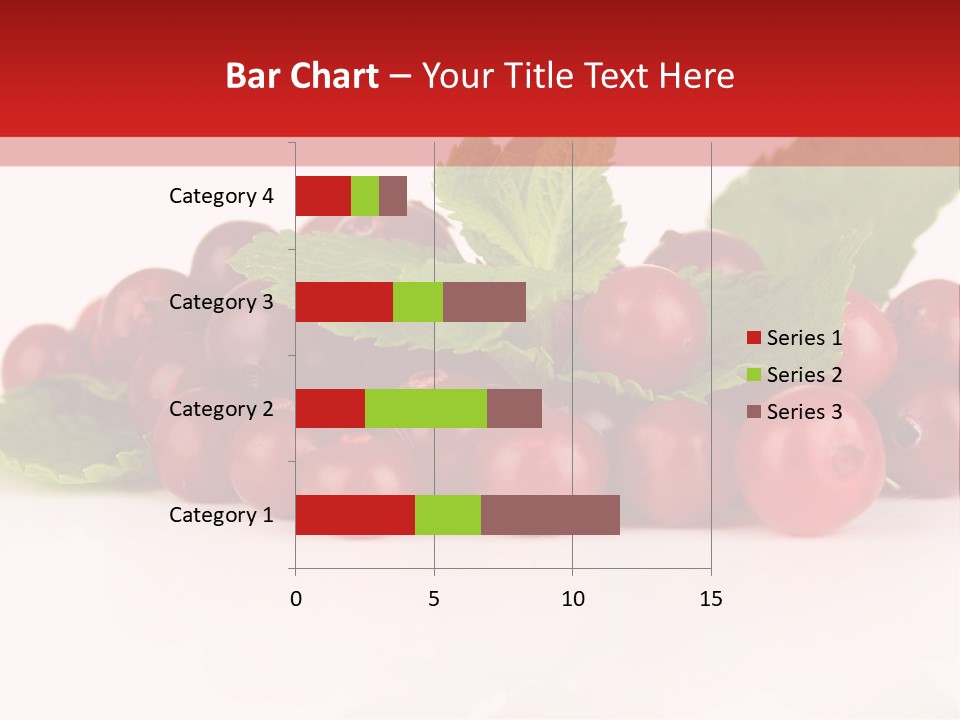 Bar Chart – Your Title Text Here

Category 4
Category 3
Category 2
Category 1

0 5 10 15

Series 1
Series 2
Series 3